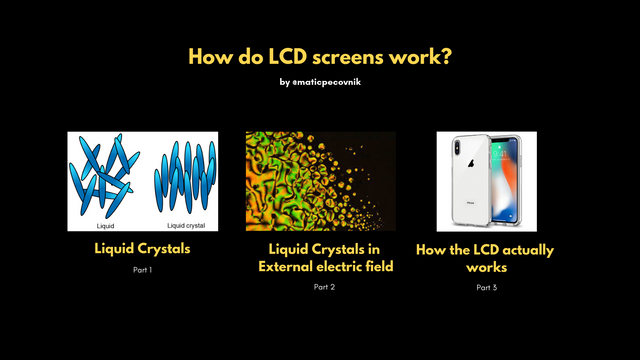 How do LCD screens work?

by @maticpecovnik

Liquid

Liquid crystal

Liquid Crystals

Part 1

Liquid Crystals in External electric field

Part 2

9:41

iPhone

How the LCD actually works

Part 3